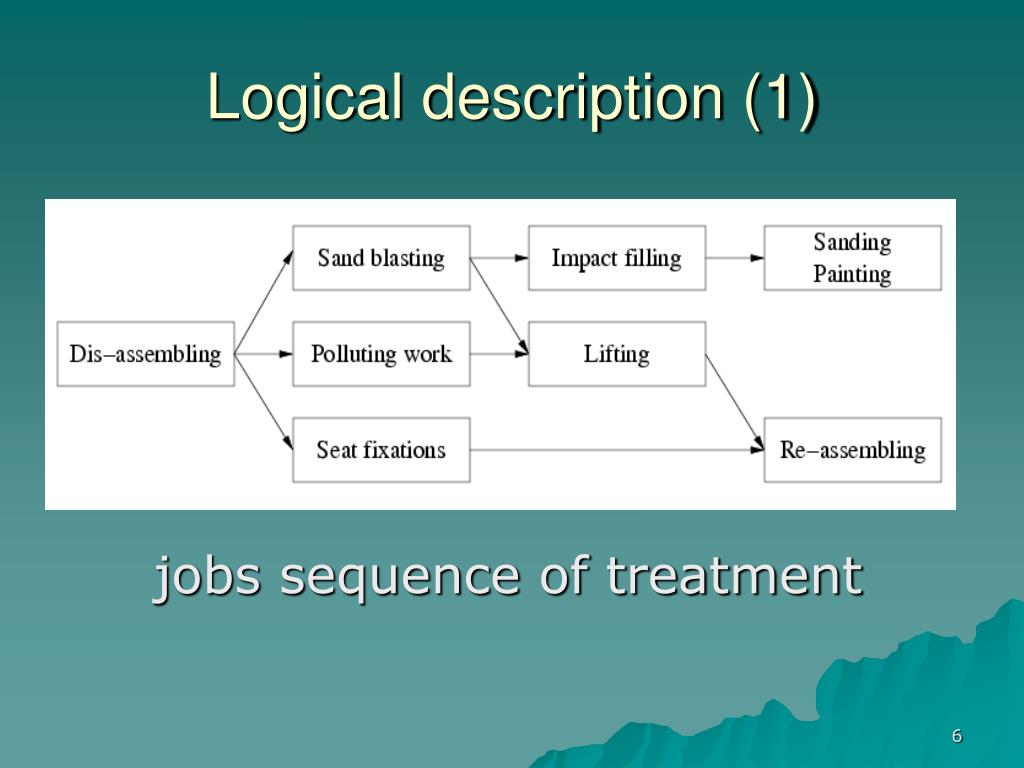 Logical description (1)

Dis–assembling

Sand blasting

Polluting work

Seat fixations

Impact filling

Lifting

Sanding
Painting

Re–assembling

jobs sequence of treatment

6